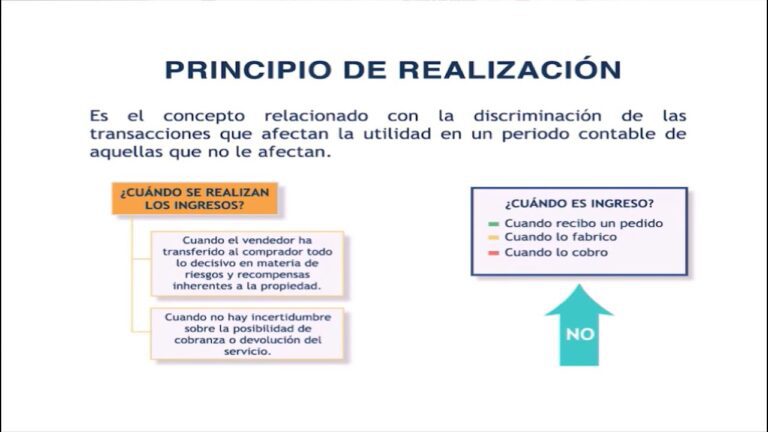 PRINCIPIO DE REALIZACIÓN

Es el concepto relacionado con la discriminación de las transacciones que afectan la utilidad en un periodo contable de aquellas que no le afectan.

¿CUÁNDO SE REALIZAN LOS INGRESOS?

Cuando el vendedor ha transferido al comprador todo lo decisivo en materia de riesgos y recompensas inherentes a la propiedad.

Cuando no hay incertidumbre sobre la posibilidad de cobranza o devolución del servicio.

¿CUÁNDO ES INGRESO?

Cuando recibo un pedido
Cuando lo fabrico
Cuando lo cobro

NO